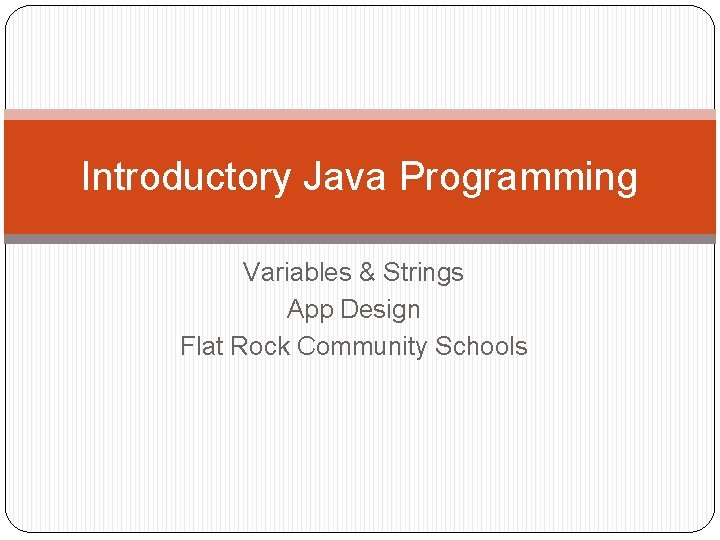 Introductory Java Programming

Variables & Strings
App Design
Flat Rock Community Schools